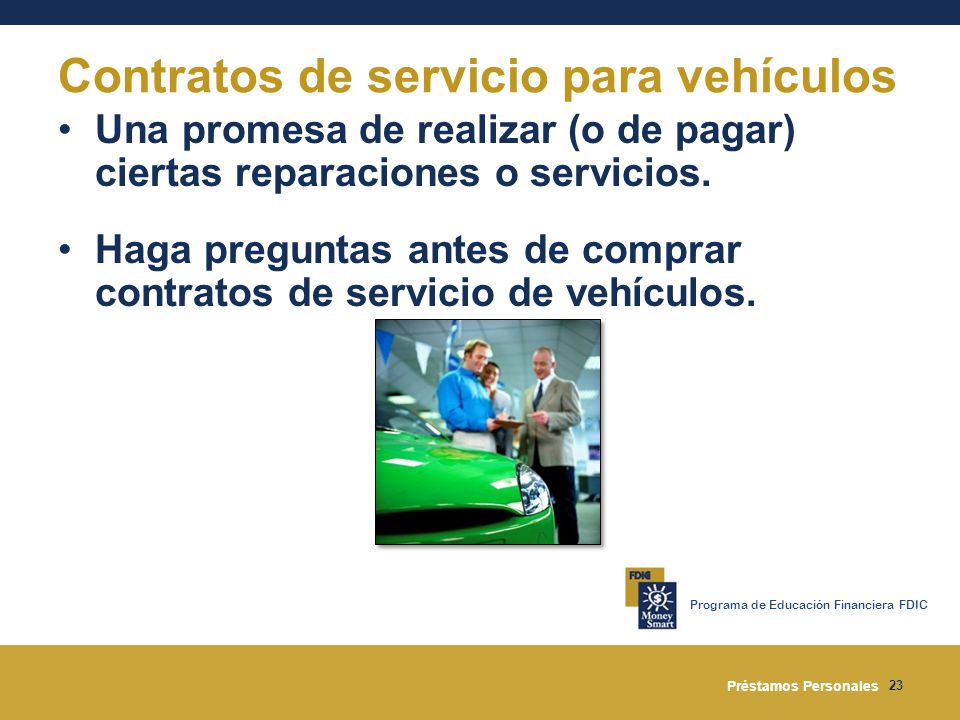 Contratos de servicio para vehículos

• Una promesa de realizar (o de pagar) ciertas reparaciones o servicios.

• Haga preguntas antes de comprar contratos de servicio de vehículos.

FDIC
Money Smart
Programa de Educación Financiera FDIC

Préstamos Personales 23